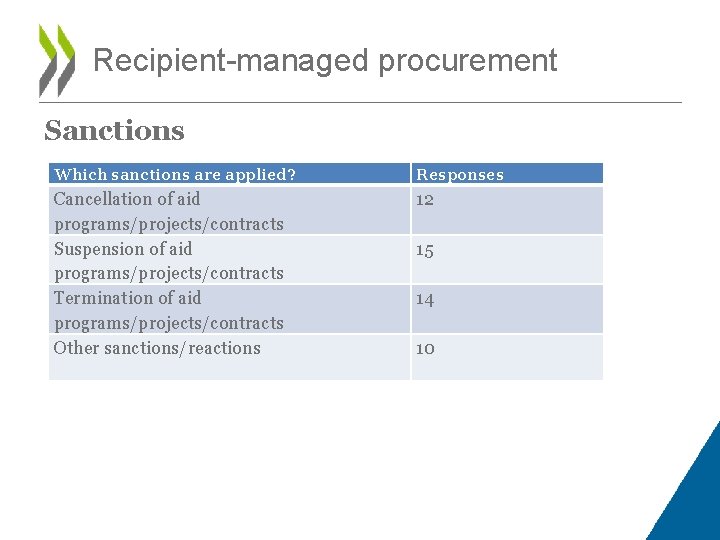 Recipient-managed procurement

Sanctions

| Which sanctions are applied? | Responses |
|---|---|
| Cancellation of aid programs/projects/contracts | 12 |
| Suspension of aid programs/projects/contracts | 15 |
| Termination of aid programs/projects/contracts | 14 |
| Other sanctions/reactions | 10 |